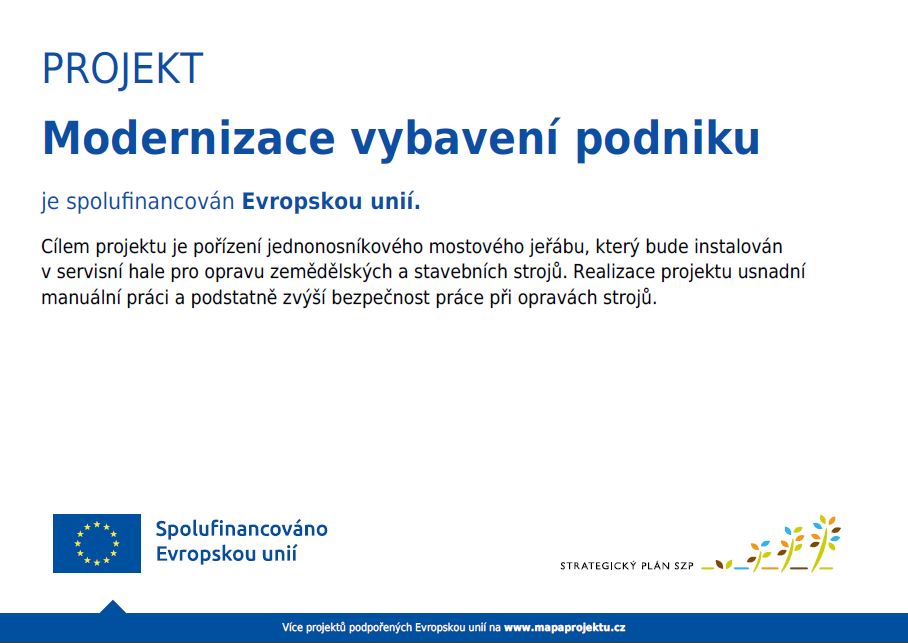 PROJEKT

Modernizace vybavení podniku

je spolufinancován Evropskou unií.

Cílem projektu je pořízení jednonosníkového mostového jeřábu, který bude instalován v servisní hale pro opravu zemědělských a stavebních strojů. Realizace projektu usnadní manuální práci a podstatně zvýší bezpečnost práce při opravách strojů.

Spolufinancováno Evropskou unií

STRATEGICKÝ PLÁN SZP

Více projektů podpořených Evropskou unií na www.mapaprojektu.cz